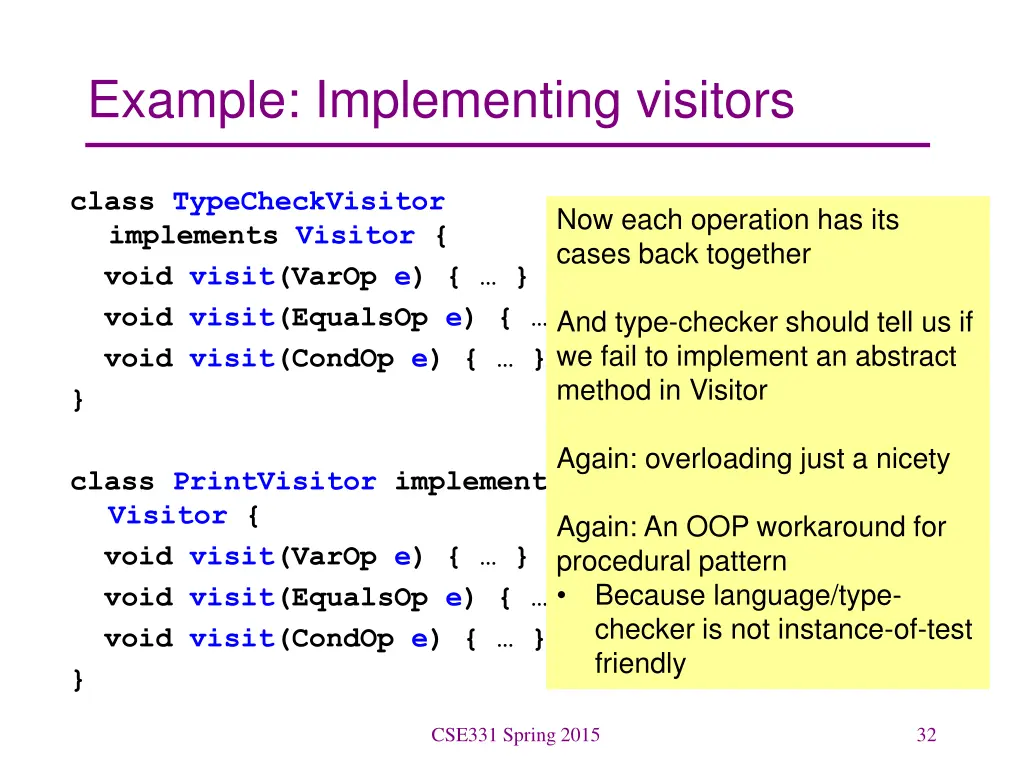 Example: Implementing visitors

class TypeCheckVisitor
implements Visitor {
void visit(VarOp e) { … }
void visit(EqualsOp e) { …
void visit(CondOp e) { … }
}

class PrintVisitor implement
Visitor {
void visit(VarOp e) { … }
void visit(EqualsOp e) { …
void visit(CondOp e) { … }
}

Now each operation has its cases back together

And type-checker should tell us if we fail to implement an abstract method in Visitor

Again: overloading just a nicety

Again: An OOP workaround for procedural pattern
• Because language/type-checker is not instance-of-test friendly

CSE331 Spring 2015

32